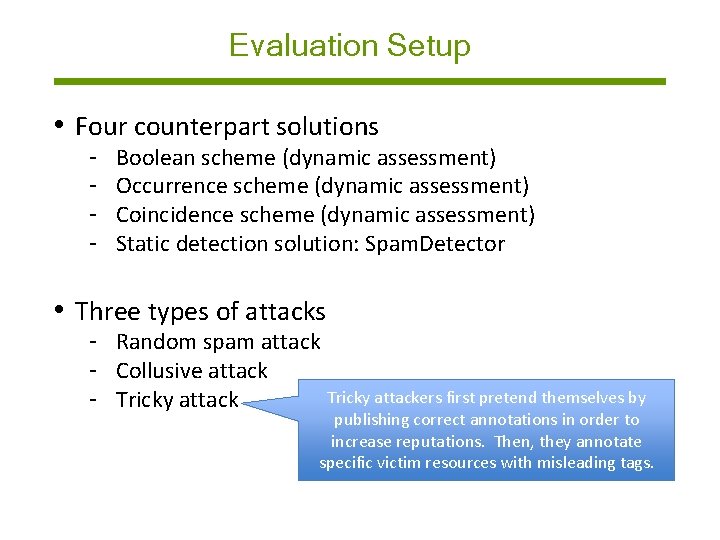 Evaluation Setup

• Four counterpart solutions
- Boolean scheme (dynamic assessment)
- Occurrence scheme (dynamic assessment)
- Coincidence scheme (dynamic assessment)
- Static detection solution: SpamDetector

• Three types of attacks
- Random spam attack
- Collusive attack
- Tricky attack

Tricky attackers first pretend themselves by publishing correct annotations in order to increase reputations. Then, they annotate specific victim resources with misleading tags.